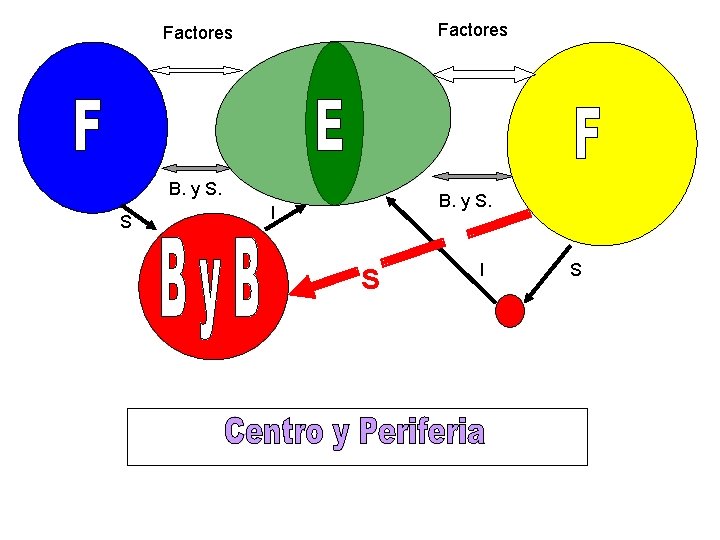 Factores

Factores

F

E

F

B. y S.

B. y S.

S

I

B y B

S

I

S

Centro y Periferia